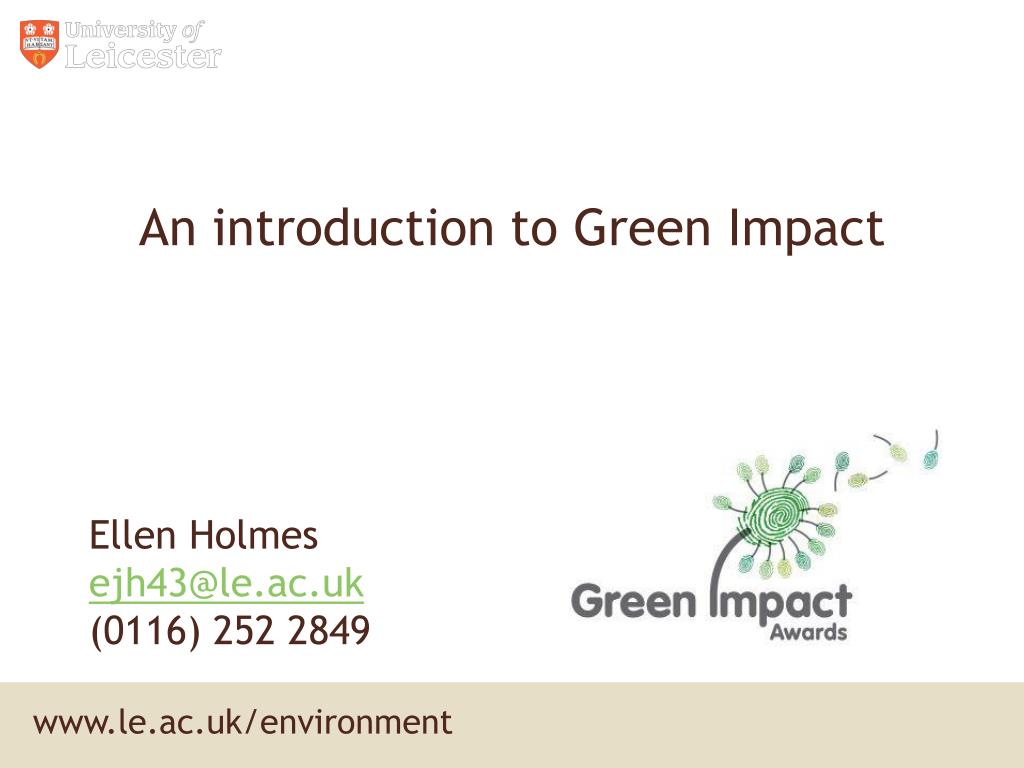 University of Leicester

An introduction to Green Impact

Ellen Holmes
ejh43@le.ac.uk
(0116) 252 2849

Green Impact Awards

www.le.ac.uk/environment